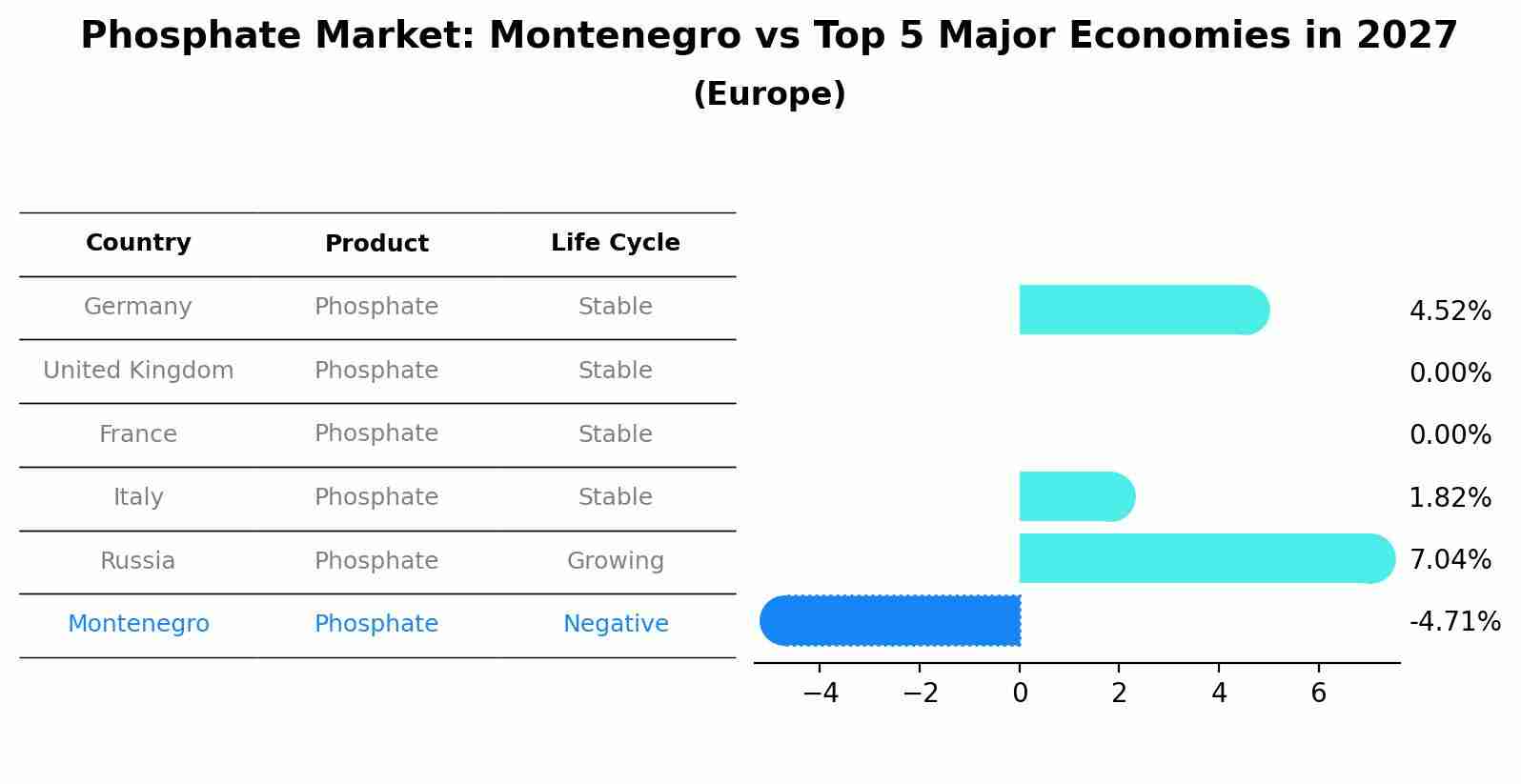 Phosphate Market: Montenegro vs Top 5 Major Economies in 2027
(Europe)

| Country | Product | Life Cycle |
|---|---|---|
| Germany | Phosphate | Stable |
| United Kingdom | Phosphate | Stable |
| France | Phosphate | Stable |
| Italy | Phosphate | Stable |
| Russia | Phosphate | Growing |
| Montenegro | Phosphate | Negative |

4.52%
0.00%
0.00%
1.82%
7.04%
-4.71%

−4 −2 0 2 4 6